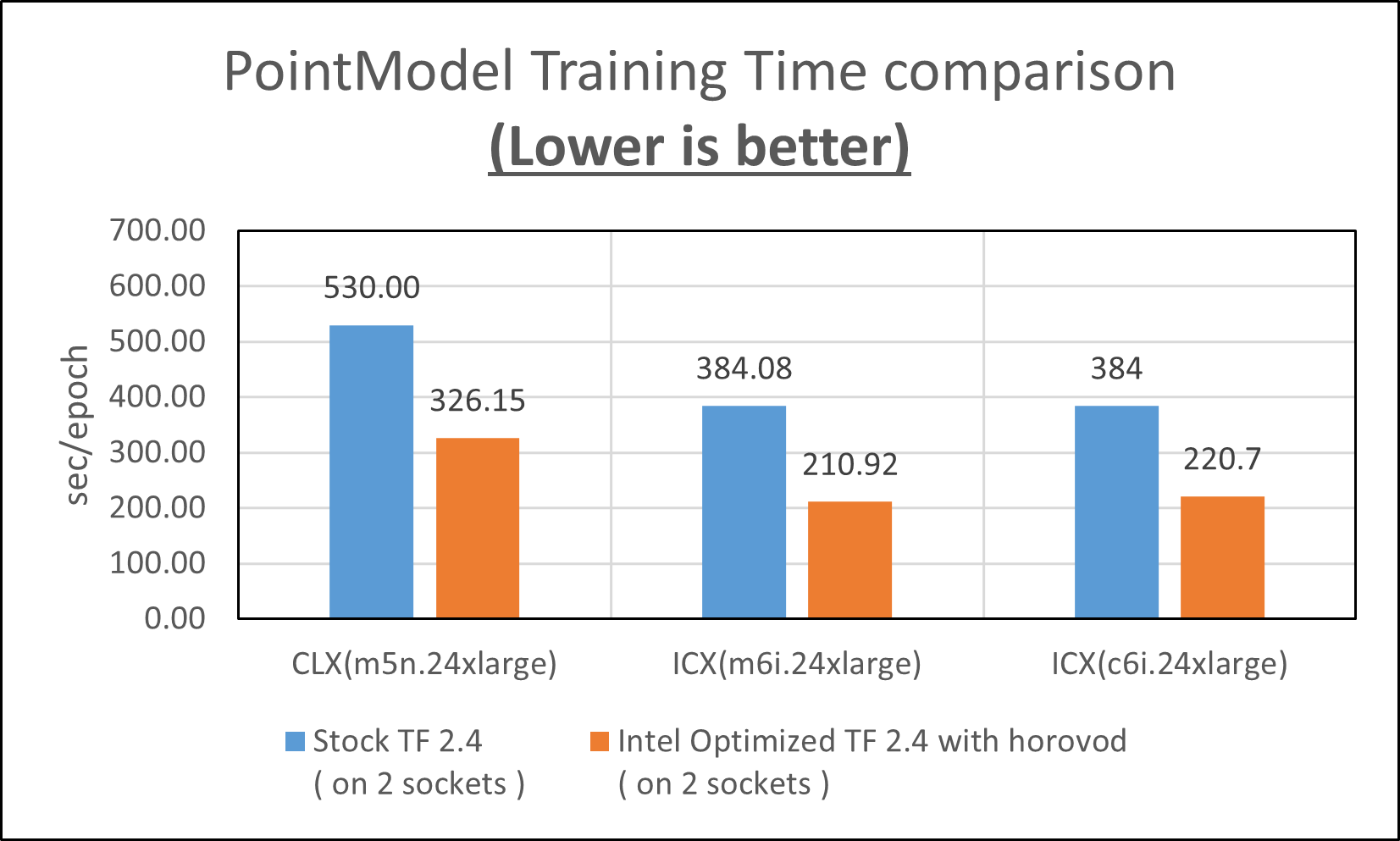 PointModel Training Time comparison
(Lower is better)

sec/epoch

700.00
600.00
500.00
400.00
300.00
200.00
100.00
0.00

530.00
326.15
384.08
210.92
384
220.7

CLX(m5n.24xlarge)
ICX(m6i.24xlarge)
ICX(c6i.24xlarge)

Stock TF 2.4 ( on 2 sockets )
Intel Optimized TF 2.4 with horovod ( on 2 sockets )